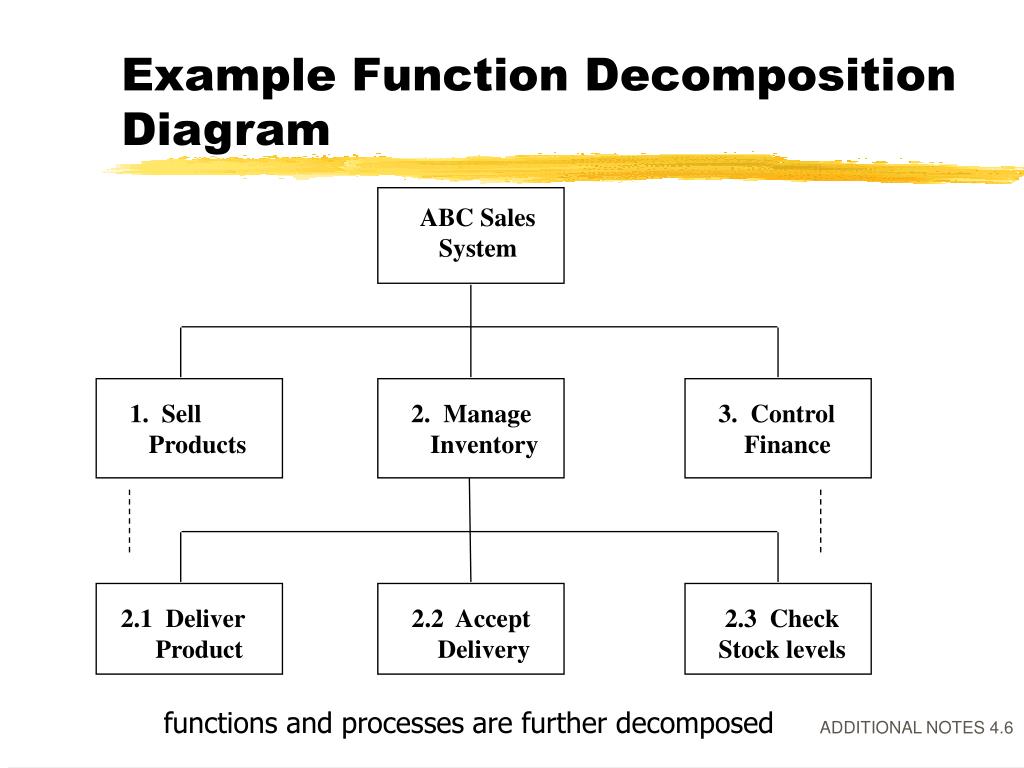 Example Function Decomposition Diagram

ABC Sales System

1. Sell Products

2. Manage Inventory

3. Control Finance

2.1 Deliver Product

2.2 Accept Delivery

2.3 Check Stock levels

functions and processes are further decomposed

ADDITIONAL NOTES 4.6